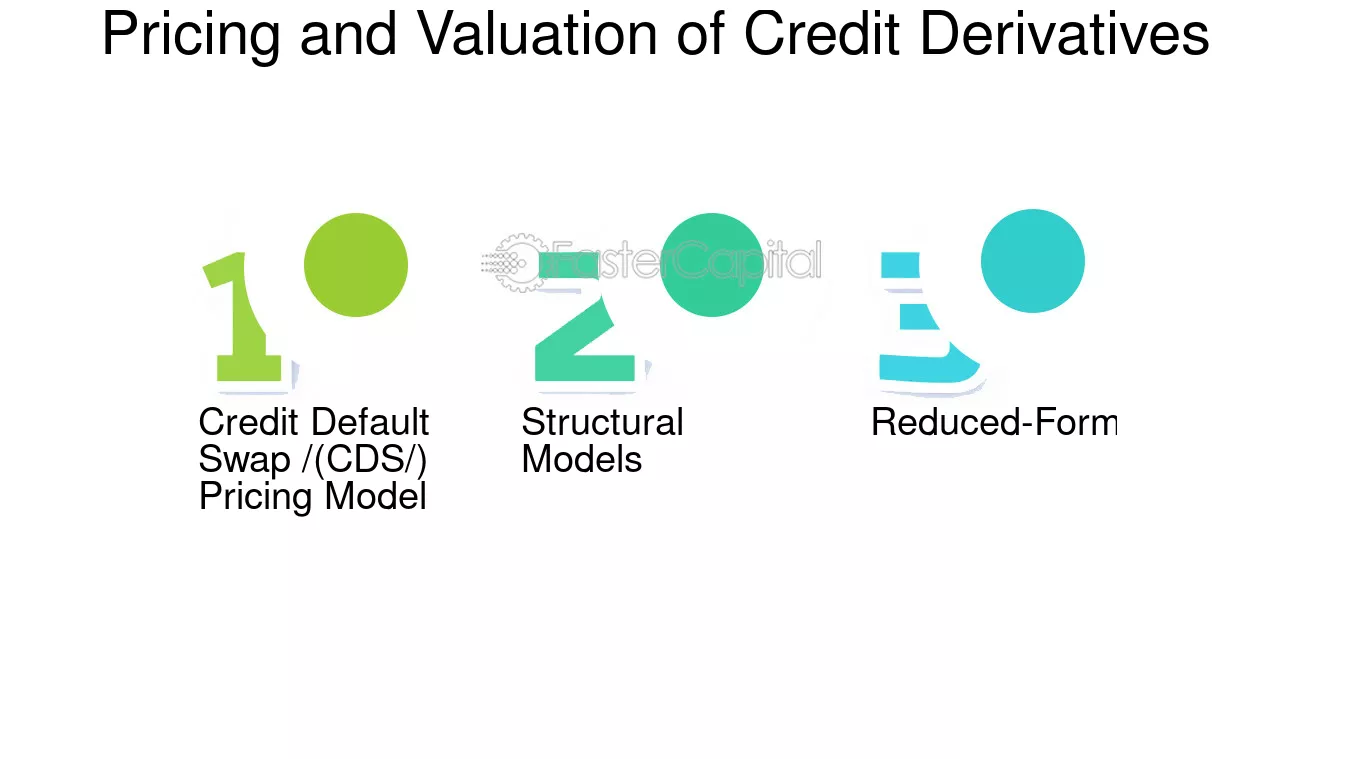 Pricing and Valuation of Credit Derivatives

1

Credit Default Swap /(CDS/) Pricing Model

2

Structural Models

3

Reduced-Form

FasterCapital